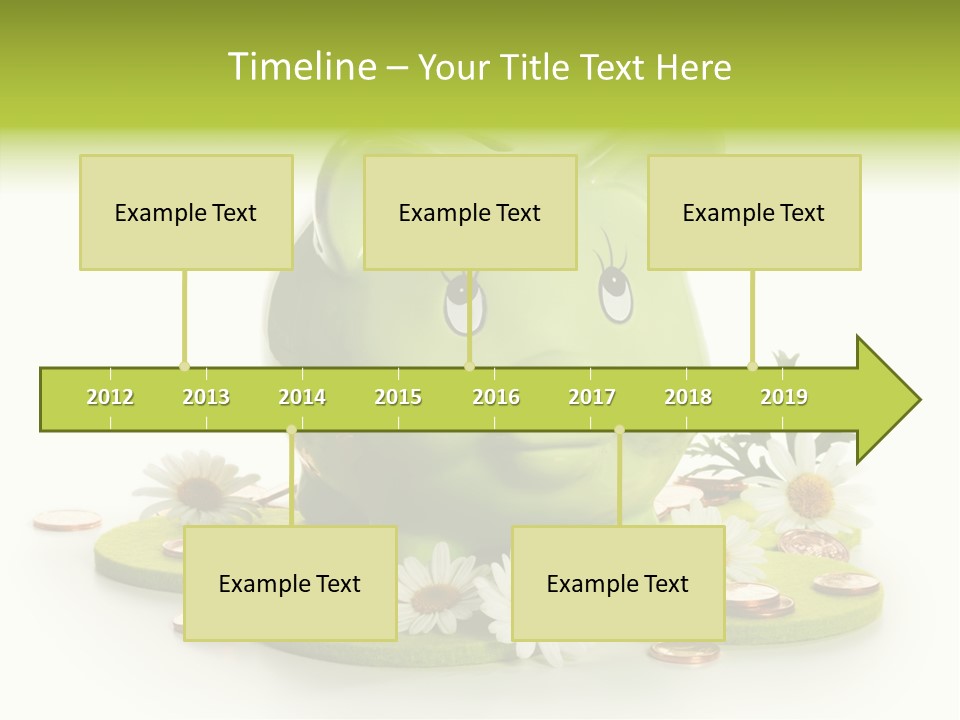 Timeline – Your Title Text Here

Example Text

Example Text

Example Text

2012 2013 2014 2015 2016 2017 2018 2019

Example Text

Example Text